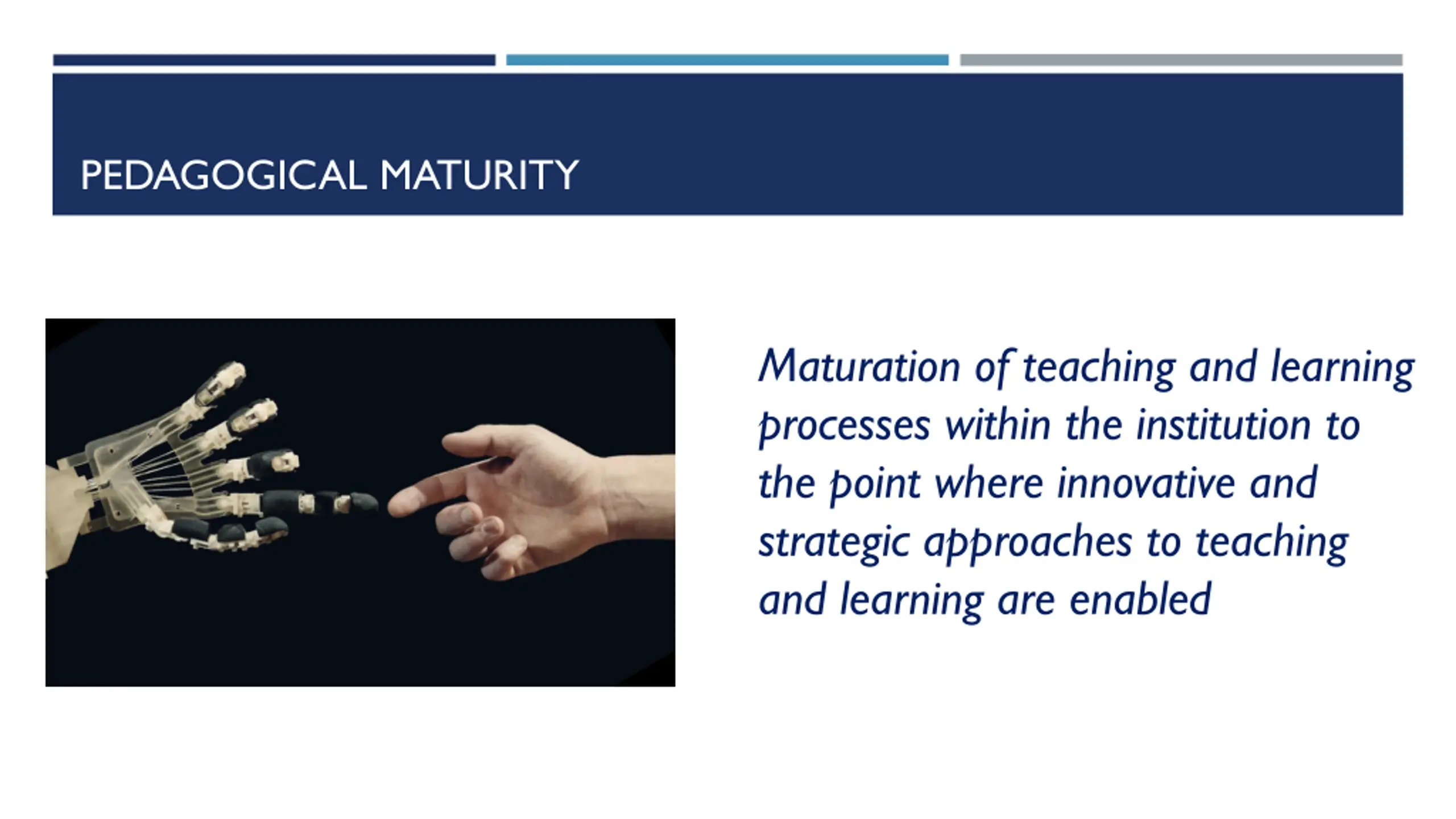 PEDAGOGICAL MATURITY

Maturation of teaching and learning processes within the institution to the point where innovative and strategic approaches to teaching and learning are enabled